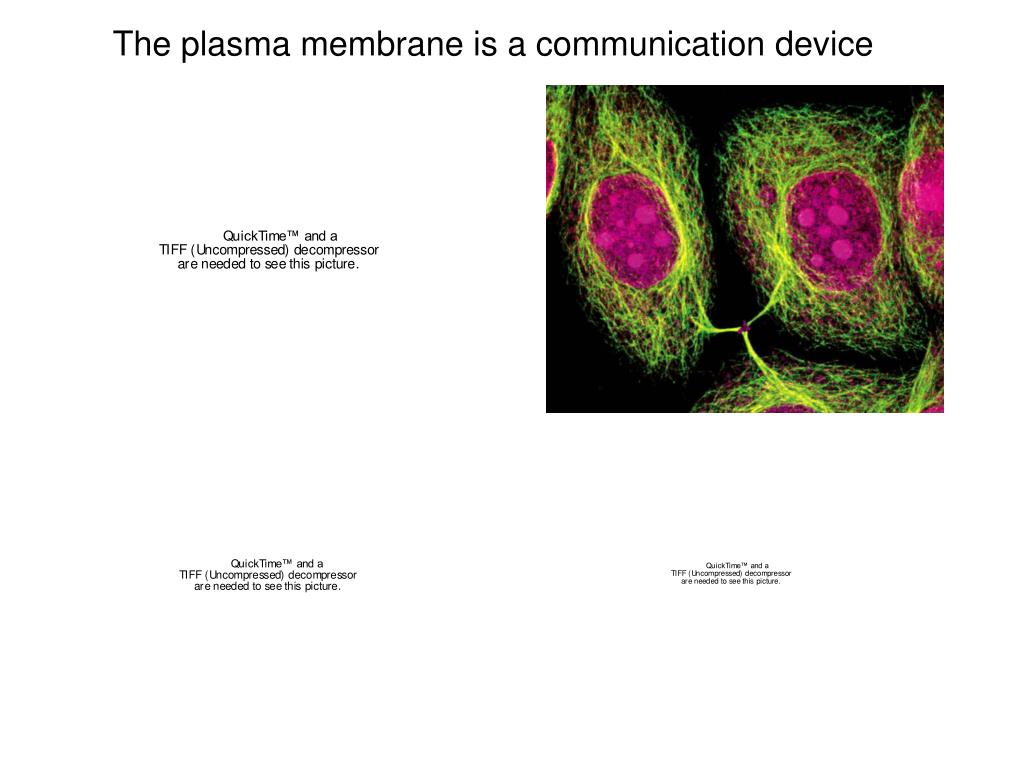 The plasma membrane is a communication device

QuickTime™ and a
TIFF (Uncompressed) decompressor
are needed to see this picture.

QuickTime™ and a
TIFF (Uncompressed) decompressor
are needed to see this picture.

QuickTime™ and a
TIFF (Uncompressed) decompressor
are needed to see this picture.